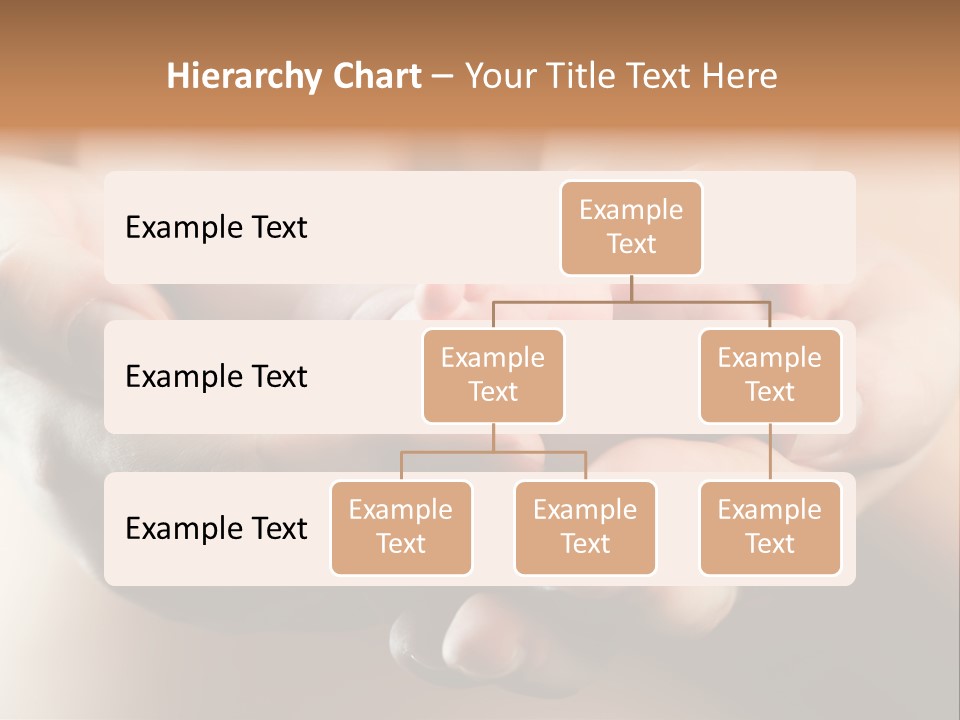 Hierarchy Chart – Your Title Text Here

Example Text

Example Text

Example Text

Example Text

Example Text

Example Text

Example Text

Example Text

Example Text